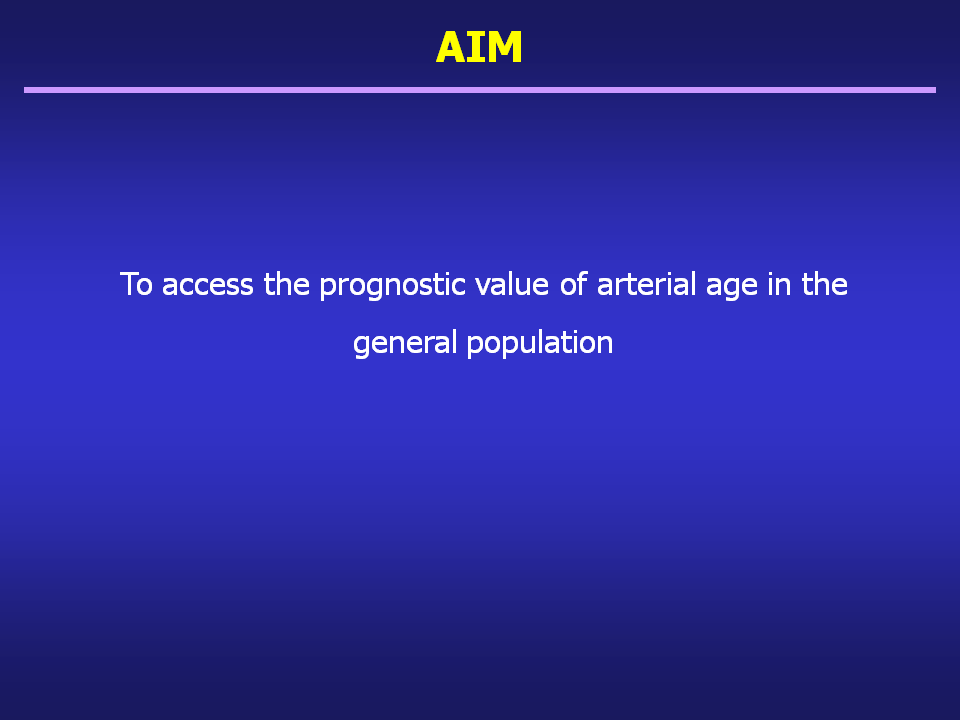 AIM

To access the prognostic value of arterial age in the general population